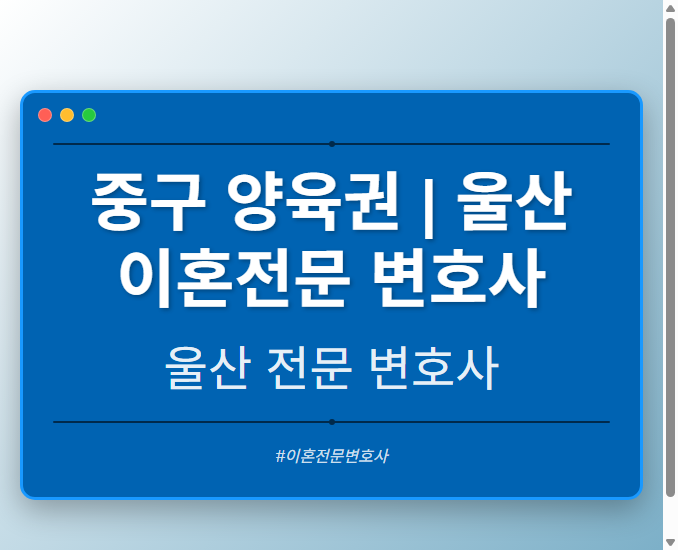 중구 양육권 | 울산 이혼전문 변호사

울산 전문 변호사

#이혼전문변호사